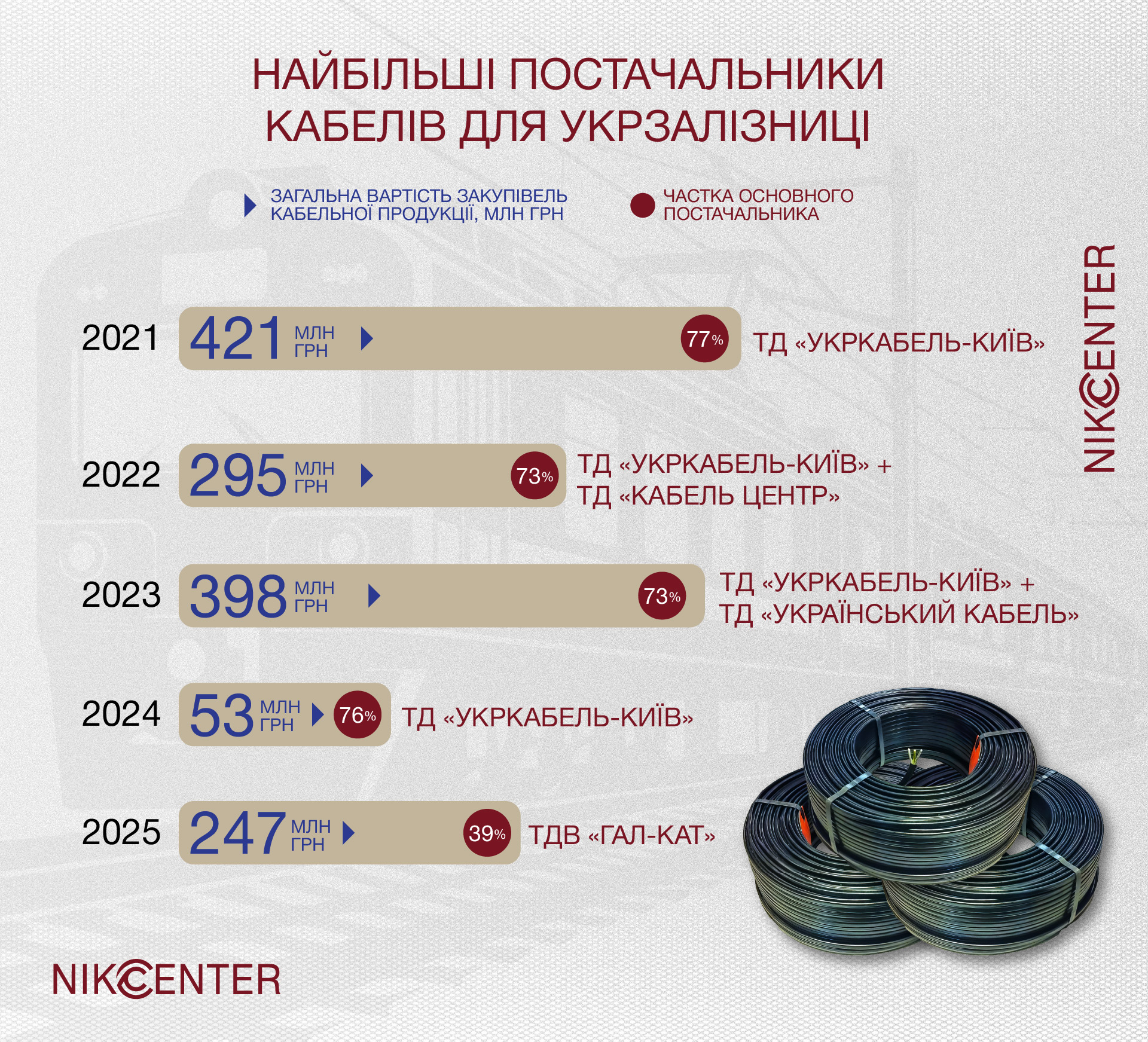 НАЙБІЛЬШІ ПОСТАЧАЛЬНИКИ КАБЕЛІВ ДЛЯ УКРЗАЛІЗНИЦІ

ЗАГАЛЬНА ВАРТІСТЬ ЗАКУПІВЕЛЬ КАБЕЛЬНОЇ ПРОДУКЦІЇ, МЛН ГРН

ЧАСТКА ОСНОВНОГО ПОСТАЧАЛЬНИКА

NIKCENTER

2021 421 МЛН ГРН 77% ТД «УКРКАБЕЛЬ-КИЇВ»

2022 295 МЛН ГРН 73% ТД «УКРКАБЕЛЬ-КИЇВ» + ТД «КАБЕЛЬ ЦЕНТР»

2023 398 МЛН ГРН 73% ТД «УКРКАБЕЛЬ-КИЇВ» + ТД «УКРАЇНСЬКИЙ КАБЕЛЬ»

2024 53 МЛН ГРН 76% ТД «УКРКАБЕЛЬ-КИЇВ»

2025 247 МЛН ГРН 39% ТДВ «ГАЛ-КАТ»

NIKCENTER